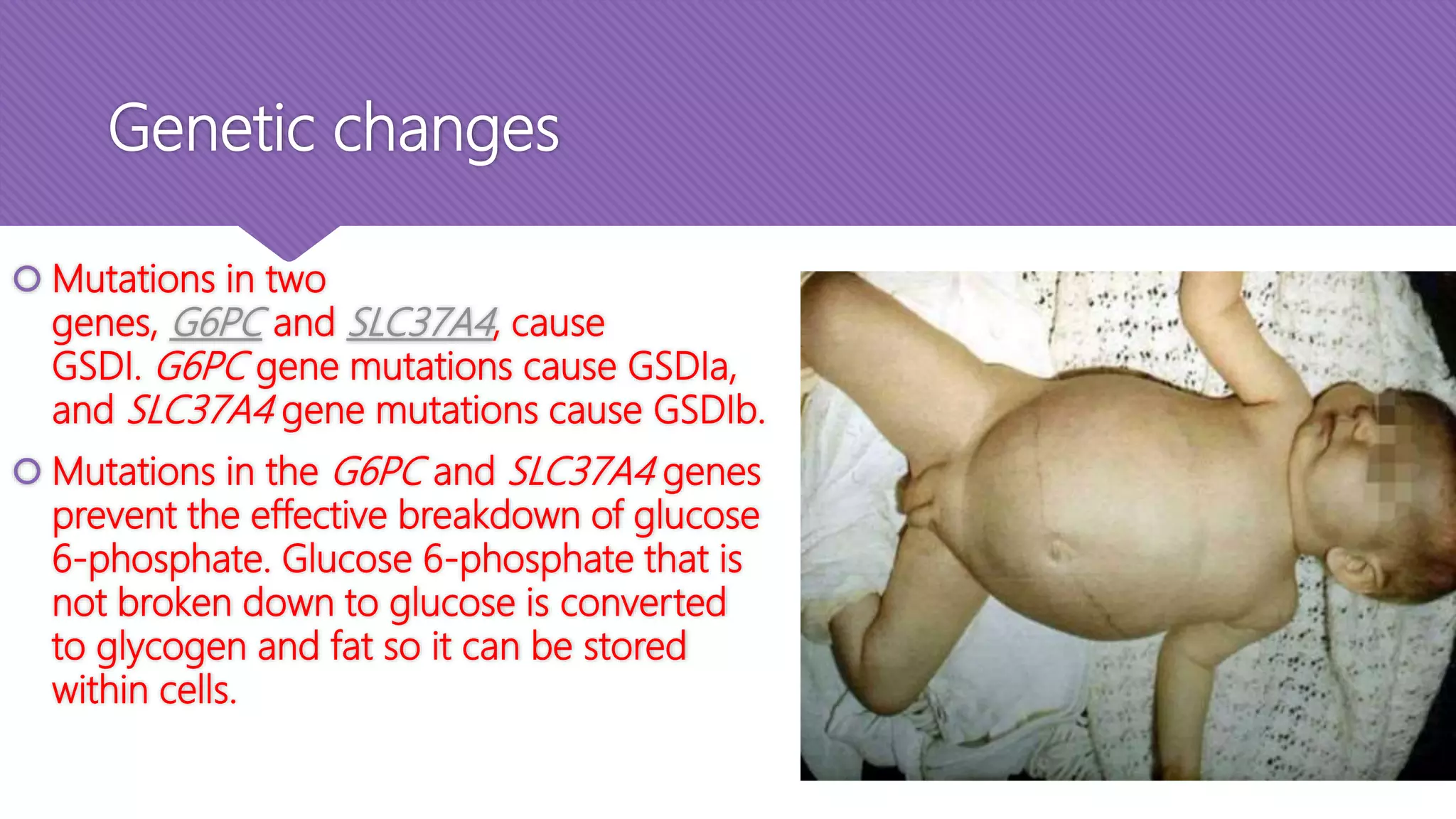 Genetic changes

Mutations in two genes, G6PC and SLC37A4, cause GSDI. G6PC gene mutations cause GSDIa, and SLC37A4 gene mutations cause GSDIb.

Mutations in the G6PC and SLC37A4 genes prevent the effective breakdown of glucose 6-phosphate. Glucose 6-phosphate that is not broken down to glucose is converted to glycogen and fat so it can be stored within cells.